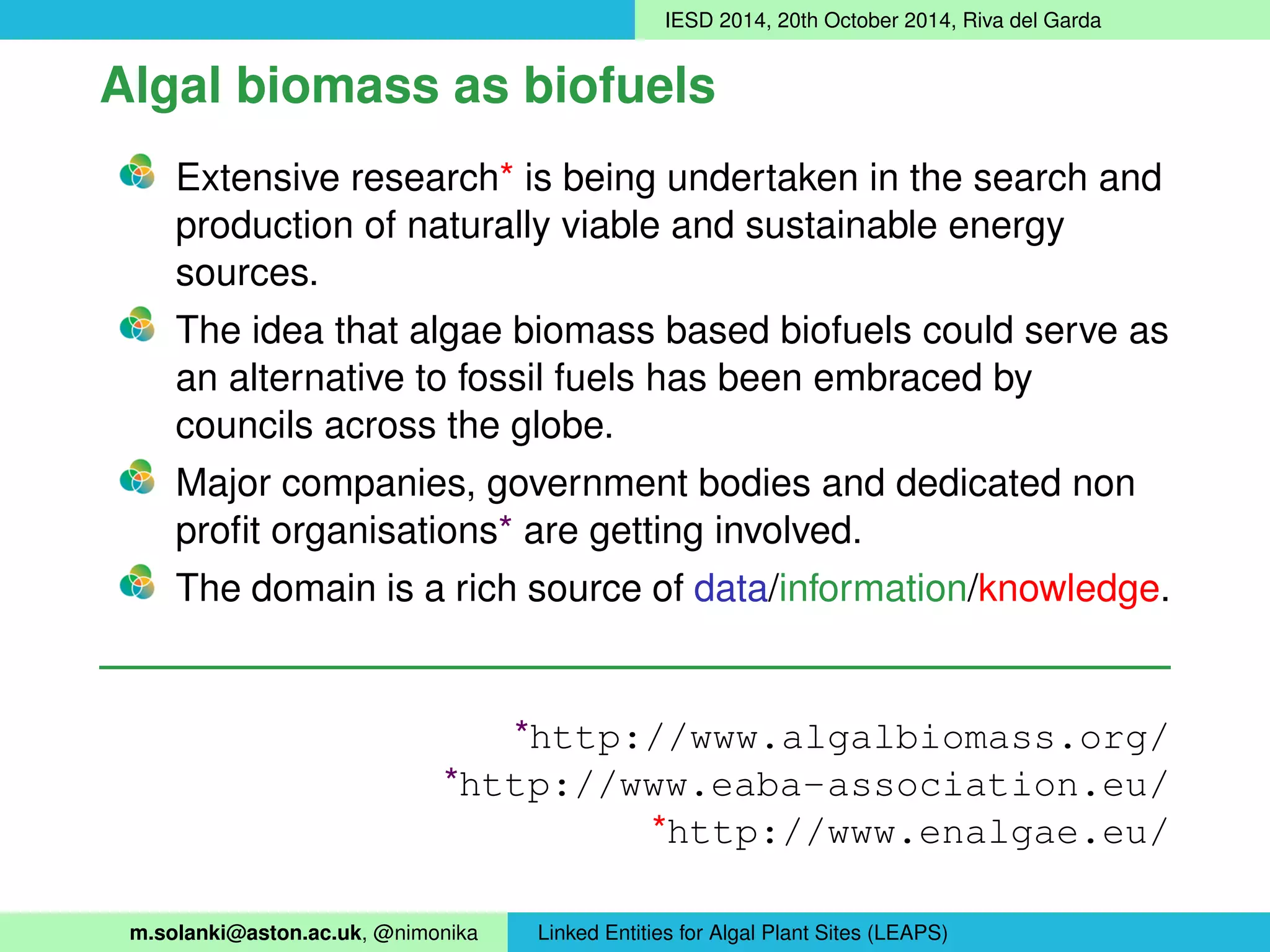 IESD 2014, 20th October 2014, Riva del Garda

Algal biomass as biofuels

Extensive research* is being undertaken in the search and production of naturally viable and sustainable energy sources.

The idea that algae biomass based biofuels could serve as an alternative to fossil fuels has been embraced by councils across the globe.

Major companies, government bodies and dedicated non profit organisations* are getting involved.

The domain is a rich source of data/information/knowledge.

*http://www.algalbiomass.org/
*http://www.eaba-association.eu/
*http://www.enalgae.eu/

m.solanki@aston.ac.uk, @nimonika

Linked Entities for Algal Plant Sites (LEAPS)